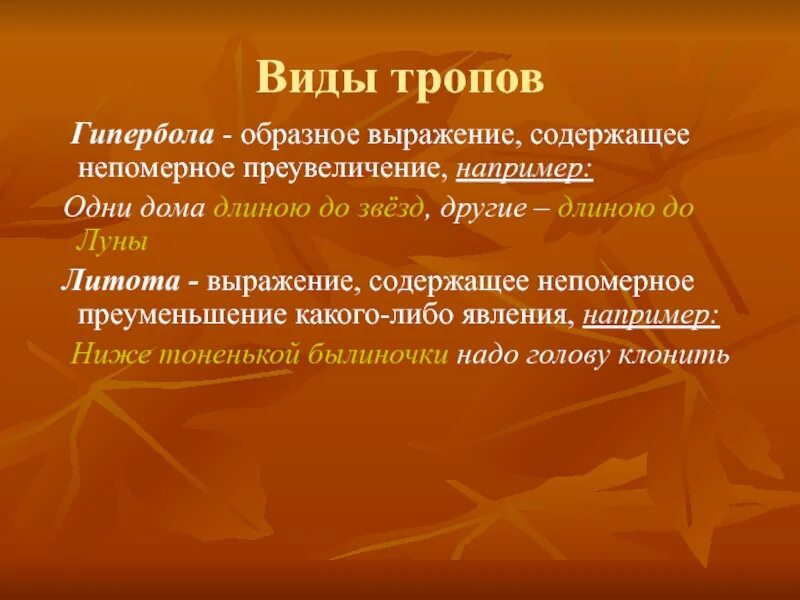 Виды тропов

Гипербола - образное выражение, содержащее непомерное преувеличение, например:

Одни дома длиною до звёзд, другие – длиною до Луны

Литота - выражение, содержащее непомерное преуменьшение какого-либо явления, например:

Ниже тоненькой былиночки надо голову клонить